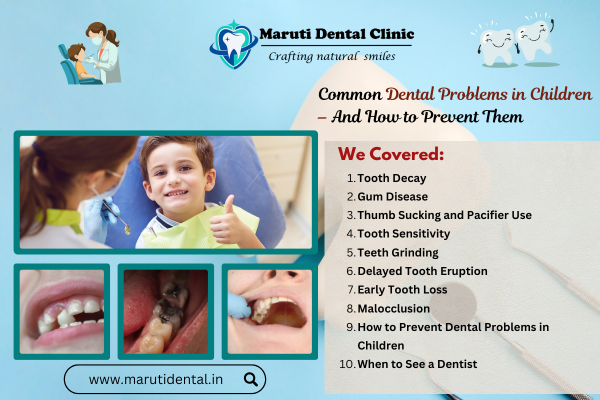 Maruti Dental Clinic
Crafting natural smiles

Common Dental Problems in Children – And How to Prevent Them

We Covered:
1. Tooth Decay
2. Gum Disease
3. Thumb Sucking and Pacifier Use
4. Tooth Sensitivity
5. Teeth Grinding
6. Delayed Tooth Eruption
7. Early Tooth Loss
8. Malocclusion
9. How to Prevent Dental Problems in Children
10. When to See a Dentist

www.marutidental.in